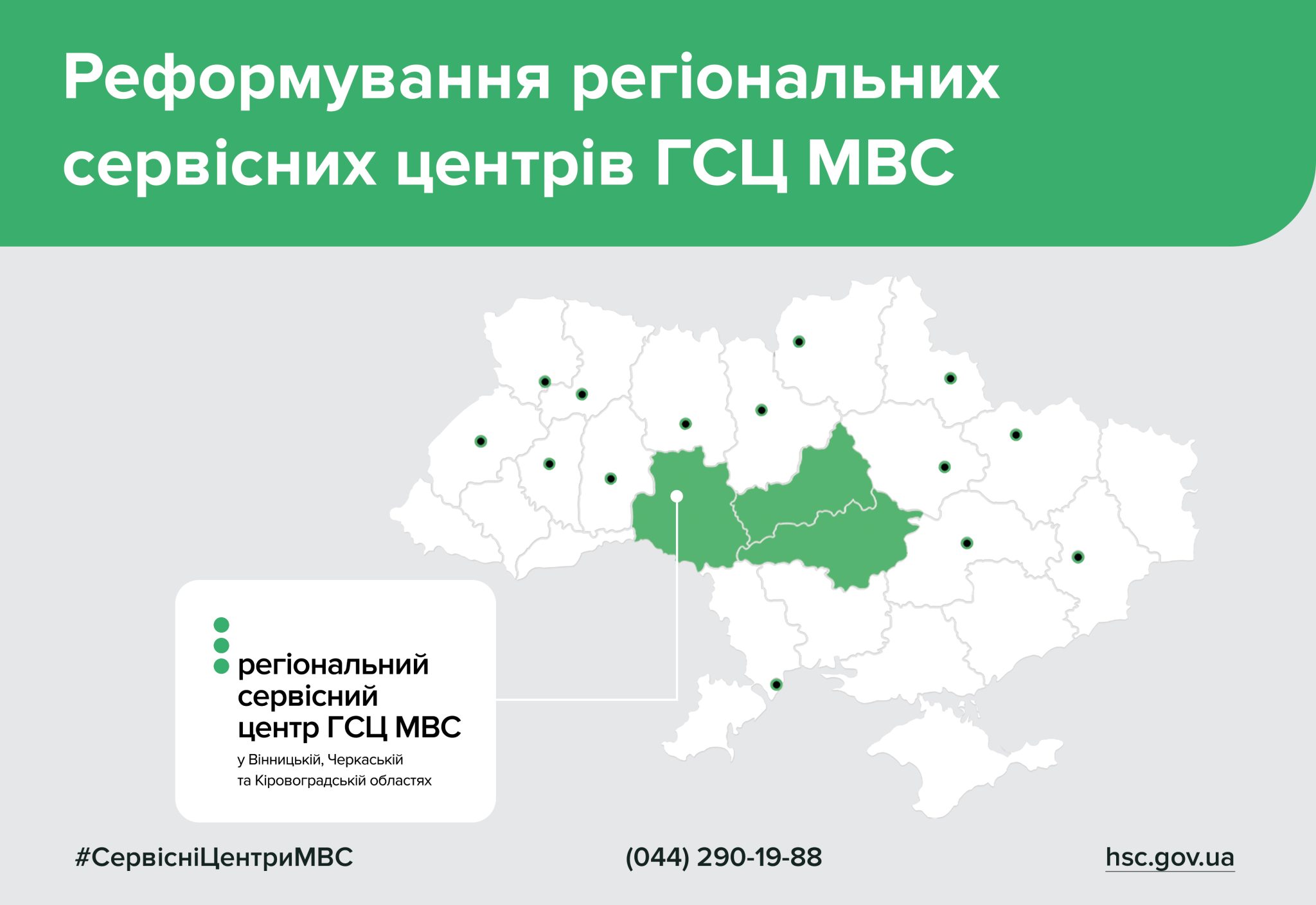 Реформування регіональних сервісних центрів ГСЦ МВС

регіональний сервісний центр ГСЦ МВС
у Вінницькій, Черкаській та Кіровоградській областях

#СервісніЦентриМВС (044) 290-19-88 hsc.gov.ua